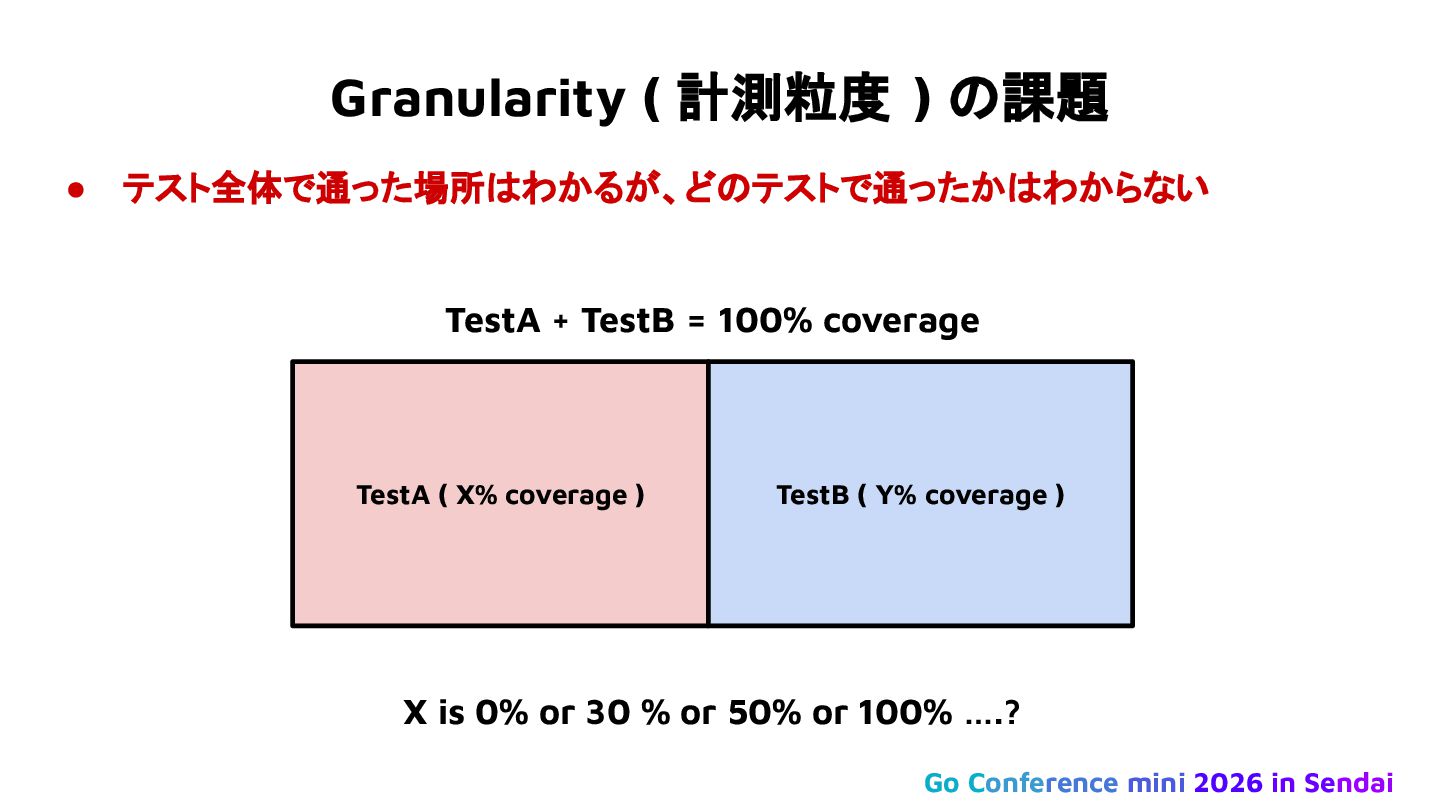 Granularity ( 計測粒度 ) の課題

● テスト全体で通った場所はわかるが、どのテストで通ったかはわからない

TestA + TestB = 100% coverage

TestA ( X% coverage )

TestB ( Y% coverage )

X is 0% or 30 % or 50% or 100% ....?

Go Conference mini 2026 in Sendai